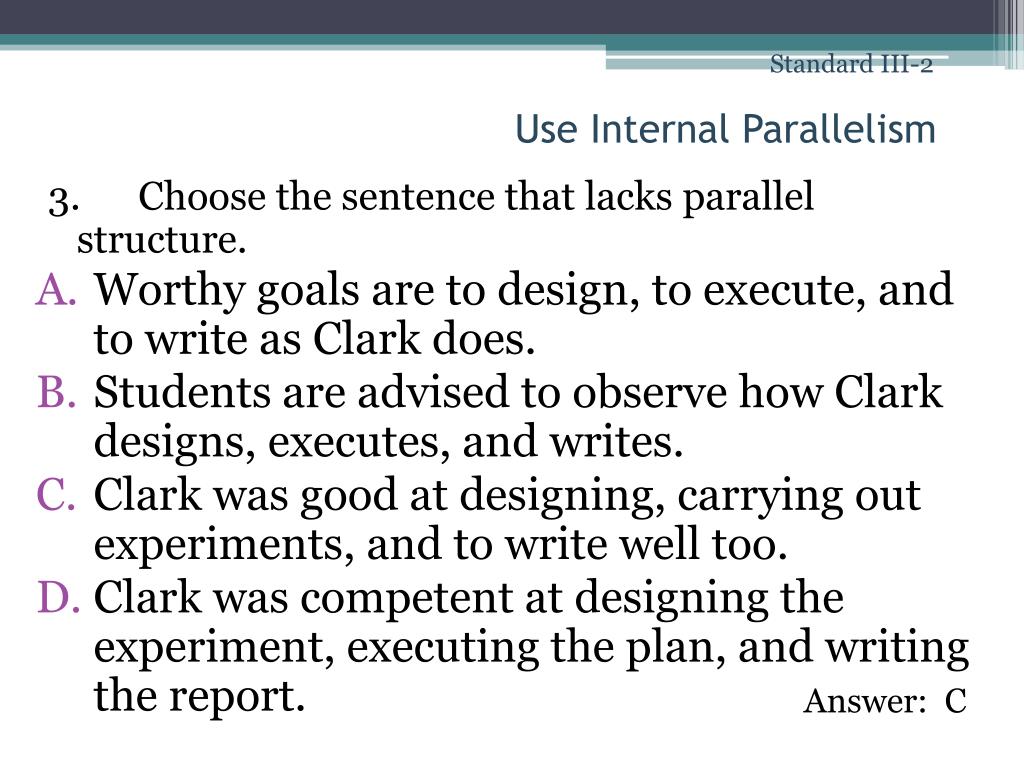 Standard III-2

Use Internal Parallelism

3. Choose the sentence that lacks parallel structure.

A. Worthy goals are to design, to execute, and to write as Clark does.
B. Students are advised to observe how Clark designs, executes, and writes.
C. Clark was good at designing, carrying out experiments, and to write well too.
D. Clark was competent at designing the experiment, executing the plan, and writing the report.

Answer: C